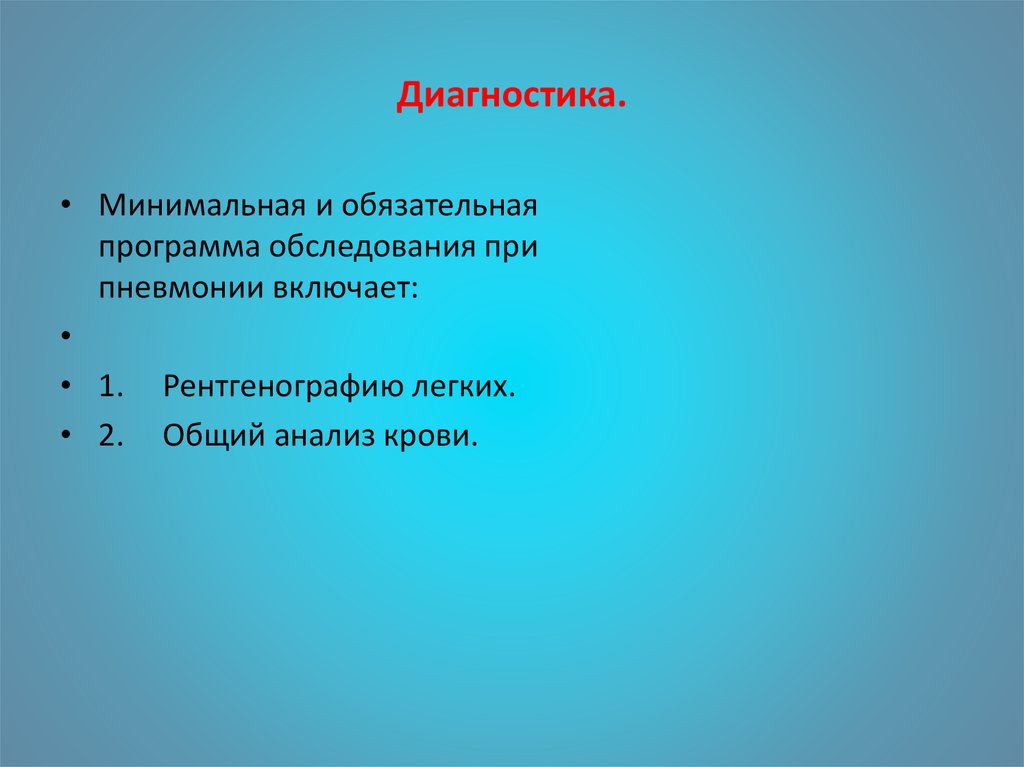 Диагностика.

• Минимальная и обязательная программа обследования при пневмонии включает:

•

• 1. Рентгенографию легких.

• 2. Общий анализ крови.